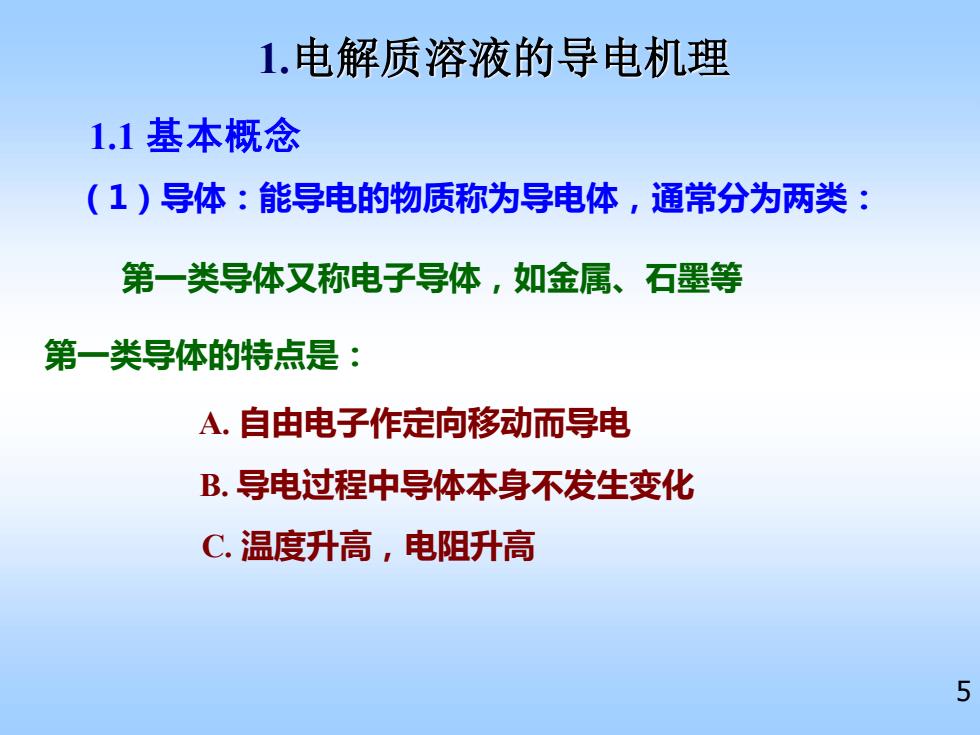 1.电解质溶液的导电机理

1.1 基本概念

（1）导体：能导电的物质称为导电体，通常分为两类：

第一类导体又称电子导体，如金属、石墨等

第一类导体的特点是：

A. 自由电子作定向移动而导电

B. 导电过程中导体本身不发生变化

C. 温度升高，电阻升高

5